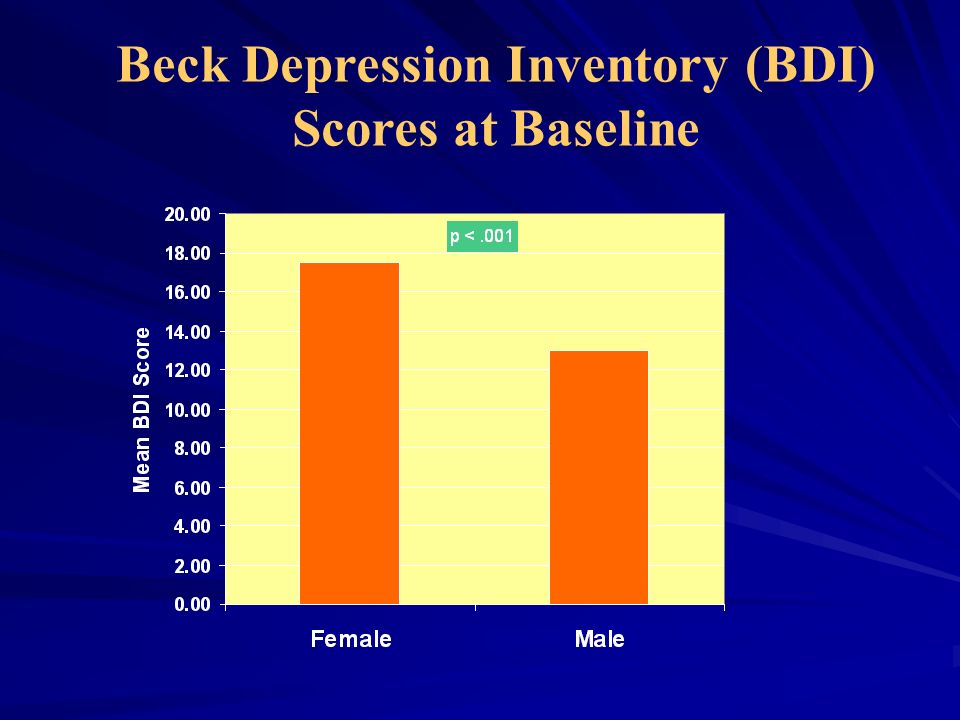 Beck Depression Inventory (BDI) Scores at Baseline

Mean BDI Score

20.00
18.00
16.00
14.00
12.00
10.00
8.00
6.00
4.00
2.00
0.00

p < .001

Female

Male